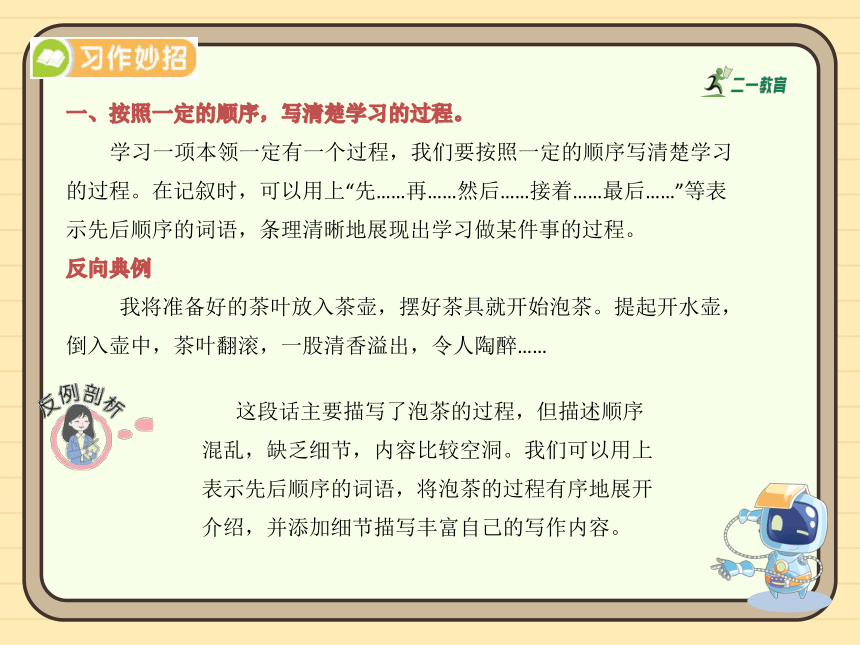 习作妙招

二一教育

一、按照一定的顺序，写清楚学习的过程。

学习一项本领一定有一个过程，我们要按照一定的顺序写清楚学习的过程。在记叙时，可以用上“先……再……然后……接着……最后……”等表示先后顺序的词语，条理清晰地展现出学习做某件事的过程。

反向典例

我将准备好的茶叶放入茶壶，摆好茶具就开始泡茶。提起开水壶，倒入壶中，茶叶翻滚，一股清香溢出，令人陶醉……

反例剖析

这段话主要描写了泡茶的过程，但描述顺序混乱，缺乏细节，内容比较空洞。我们可以用上表示先后顺序的词语，将泡茶的过程有序地展开介绍，并添加细节描写丰富自己的写作内容。